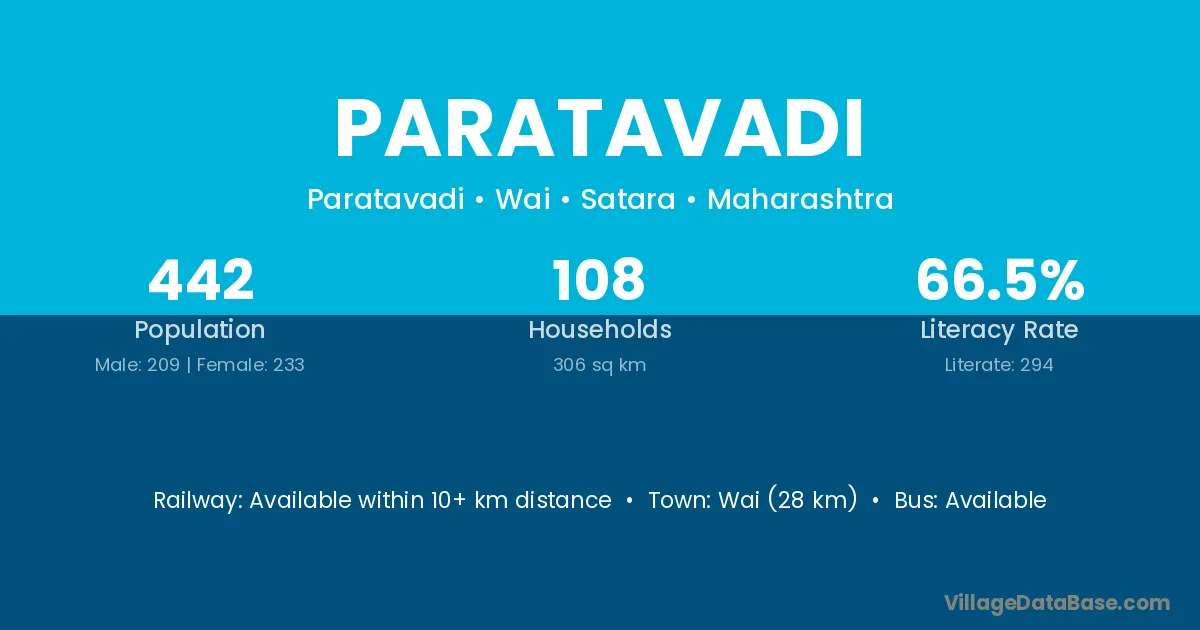 PARATAVADI

Paratavadi • Wai • Satara • Maharashtra

442
Population
Male: 209 | Female: 233

108
Households
306 sq km

66.5%
Literacy Rate
Literate: 294

Railway: Available within 10+ km distance • Town: Wai (28 km) • Bus: Available

VillageDataBase.com